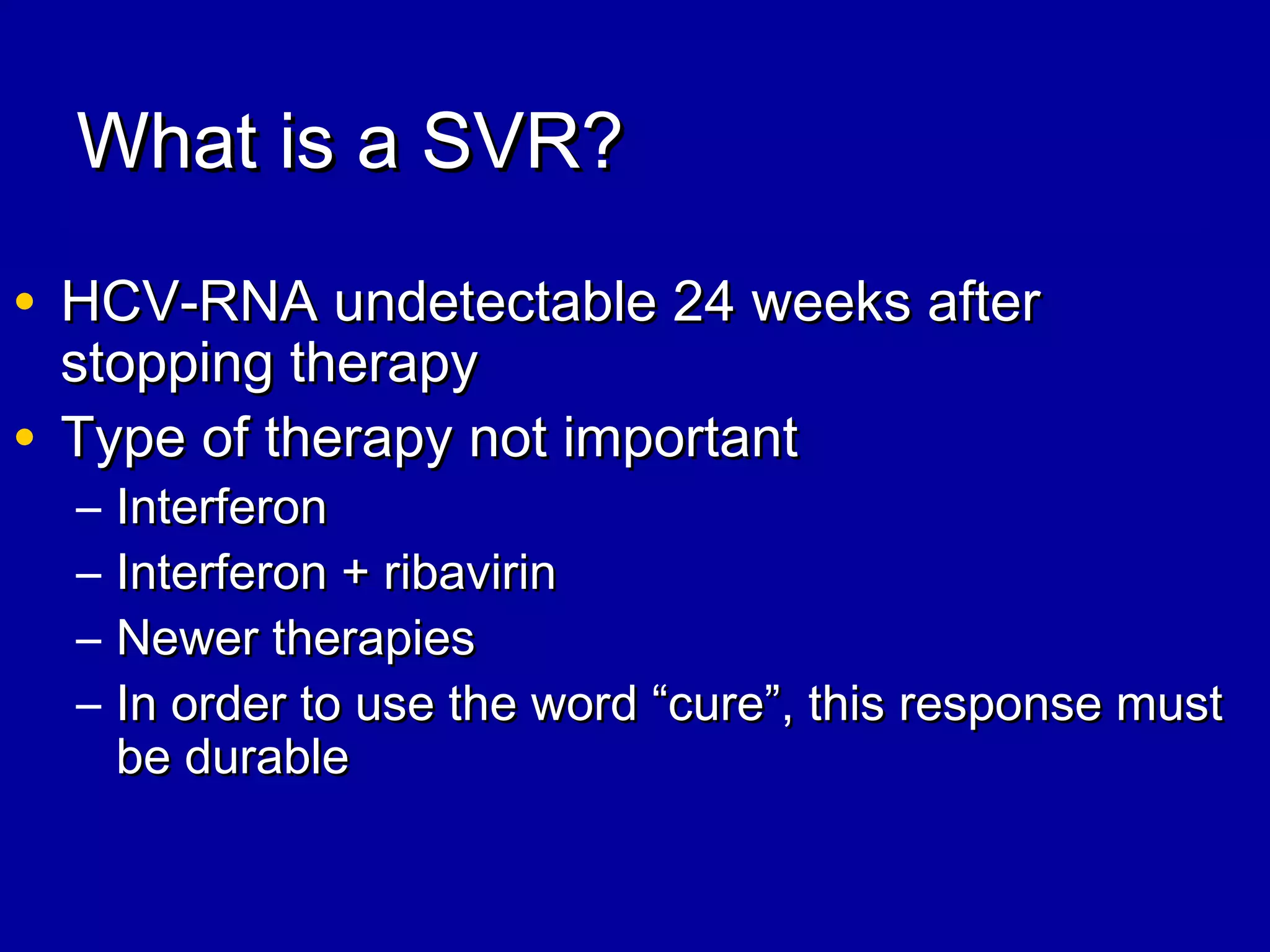 What is a SVR?

• HCV-RNA undetectable 24 weeks after stopping therapy
• Type of therapy not important
– Interferon
– Interferon + ribavirin
– Newer therapies
– In order to use the word “cure”, this response must be durable